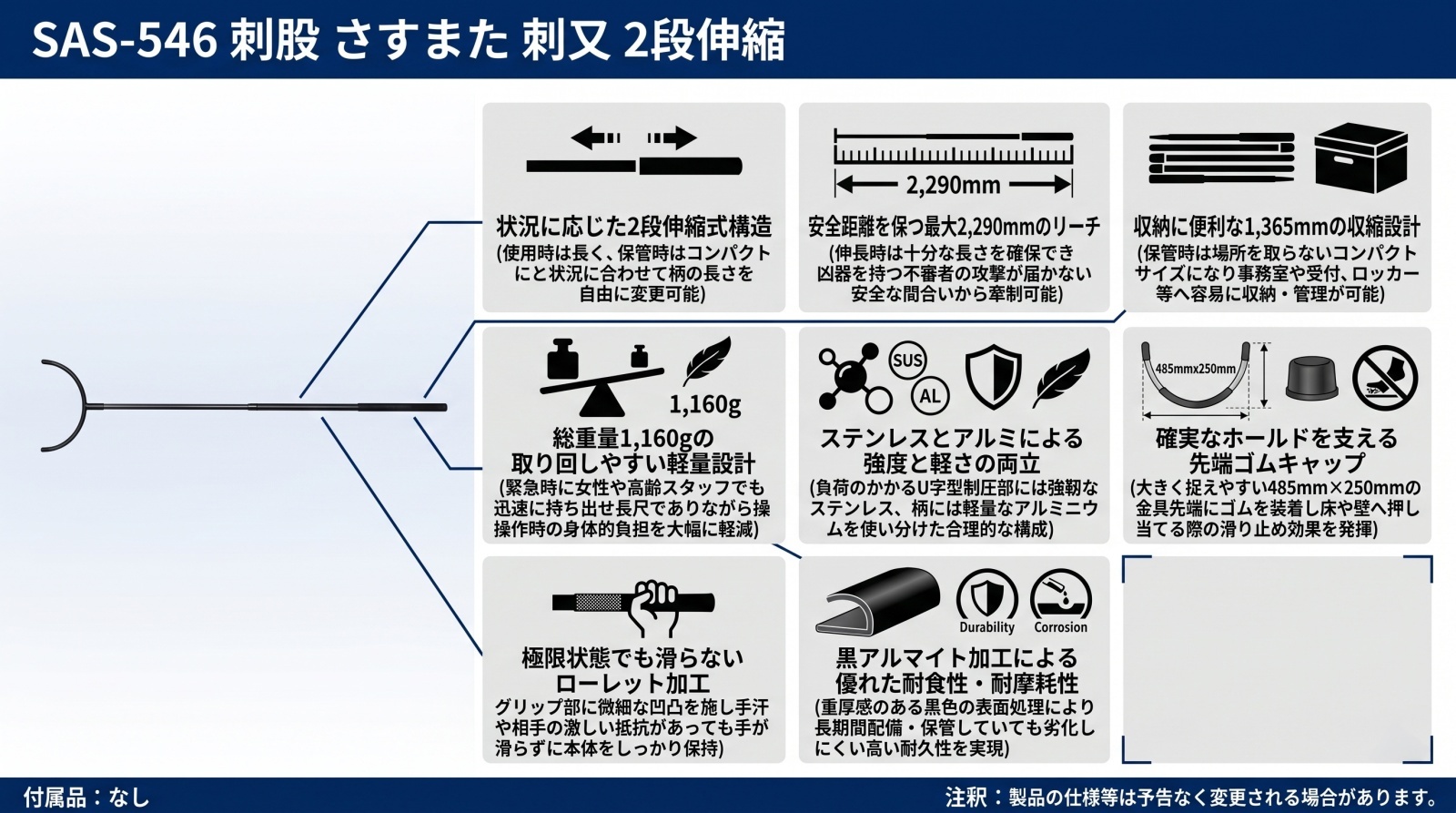 SAS-546 刺股 さすまた 刺又 2段伸縮

状況に応じた2段伸縮式構造
(使用時は長く、保管時はコンパクトにと状況に合わせて柄の長さを自由に変更可能)

2,290mm

安全距離を保つ最大2,290mmのリーチ
(伸長時は十分な長さを確保でき凶器を持つ不審者の攻撃が届かない安全な間合いから牽制可能)

収納に便利な1,365mmの収縮設計
(保管時は場所を取らないコンパクトサイズになり事務室や受付、ロッカー等へ容易に収納・管理が可能)

1,160g

総重量1,160gの取り回しやすい軽量設計
(緊急時に女性や高齢スタッフでも迅速に持ち出せ長尺でありながら操操作時の身体的負担を大幅に軽減)

SUS
AL

ステンレスとアルミによる強度と軽さの両立
(負荷のかかるU字型制圧部には強靭なステンレス、柄には軽量なアルミニウムを使い分けた合理的な構成)

485mmx250mm

確実なホールドを支える先端ゴムキャップ
(大きく捉えやすい485mm×250mmの金具先端にゴムを装着し床や壁へ押し当てる際の滑り止め効果を発揮)

極限状態でも滑らないローレット加工
グリップ部に微細な凹凸を施し手汗や相手の激しい抵抗があっても手が滑らずに本体をしっかり保持)

Durability
Corrosion

黒アルマイト加工による優れた耐食性・耐摩耗性
(重厚感のある黒色の表面処理により長期間配備・保管していても劣化しにくい高い耐久性を実現)

付属品：なし

注釈：製品の仕様等は予告なく変更される場合があります。